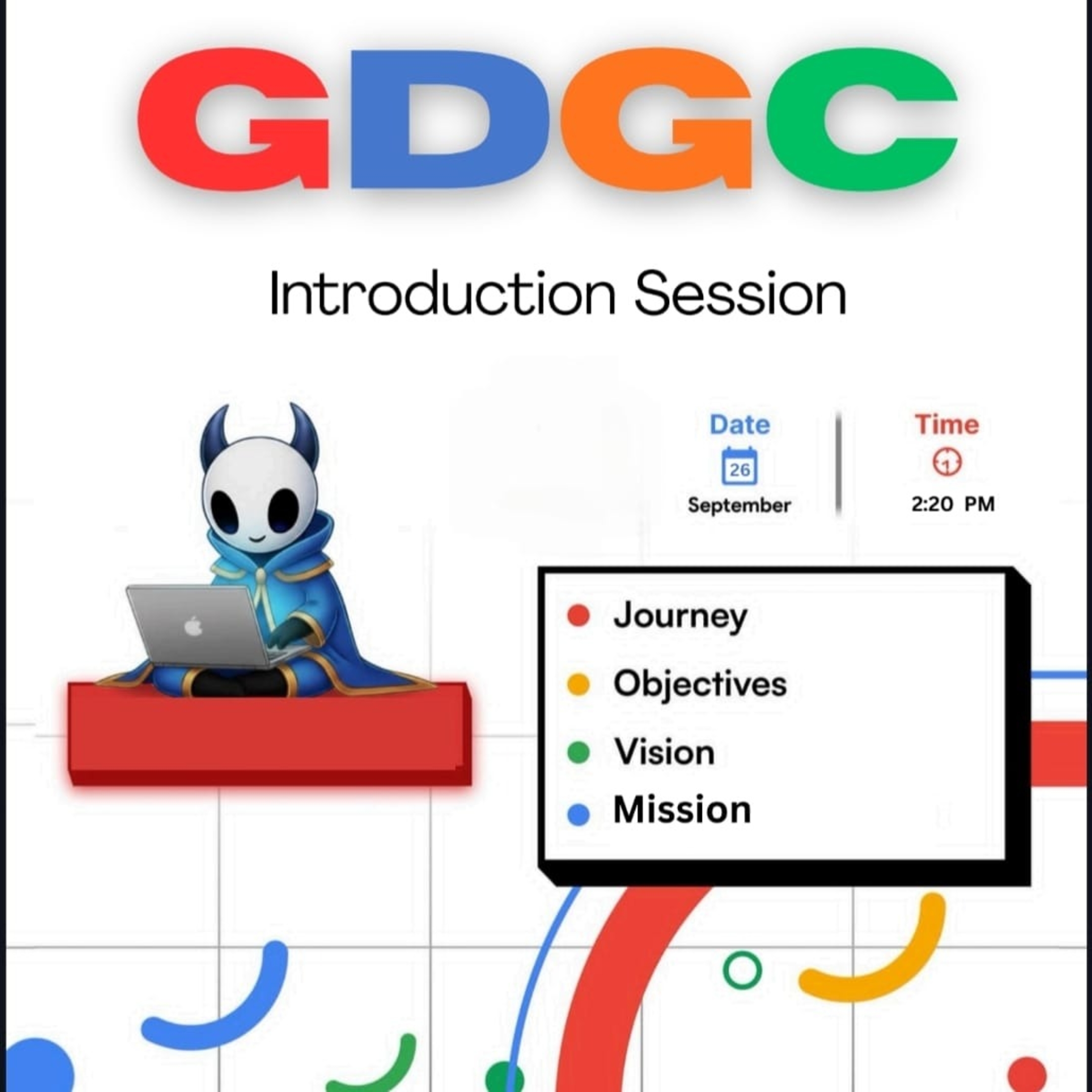 GDGC

Introduction Session

Date
26
September

Time
2:20 PM

Journey
Objectives
Vision
Mission